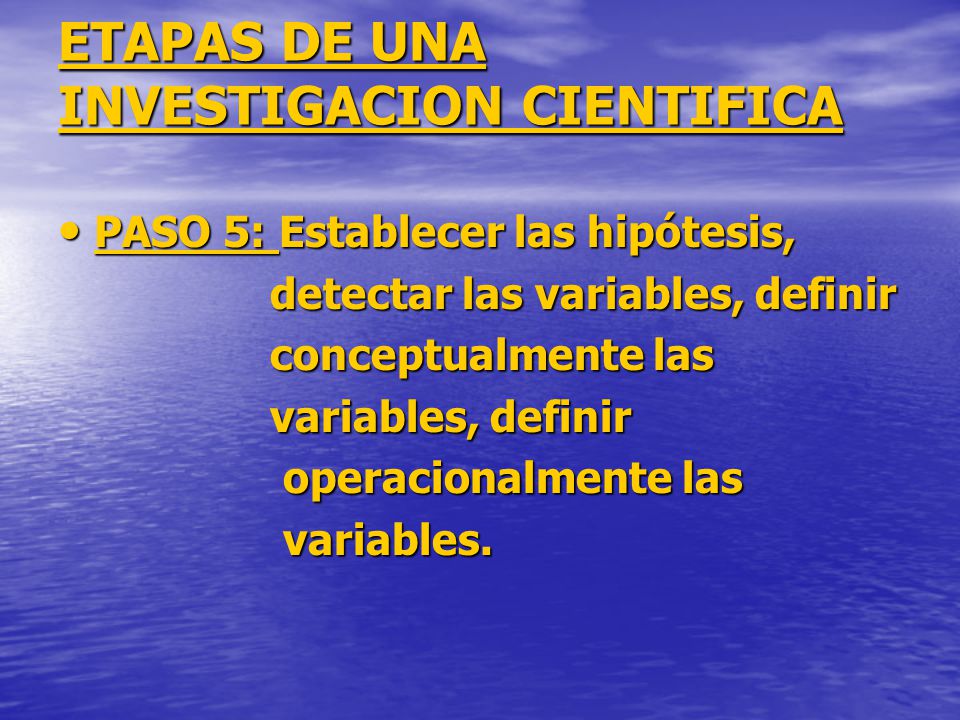 ETAPAS DE UNA INVESTIGACION CIENTIFICA

• PASO 5: Establecer las hipótesis, detectar las variables, definir conceptualmente las variables, definir operacionalmente las variables.